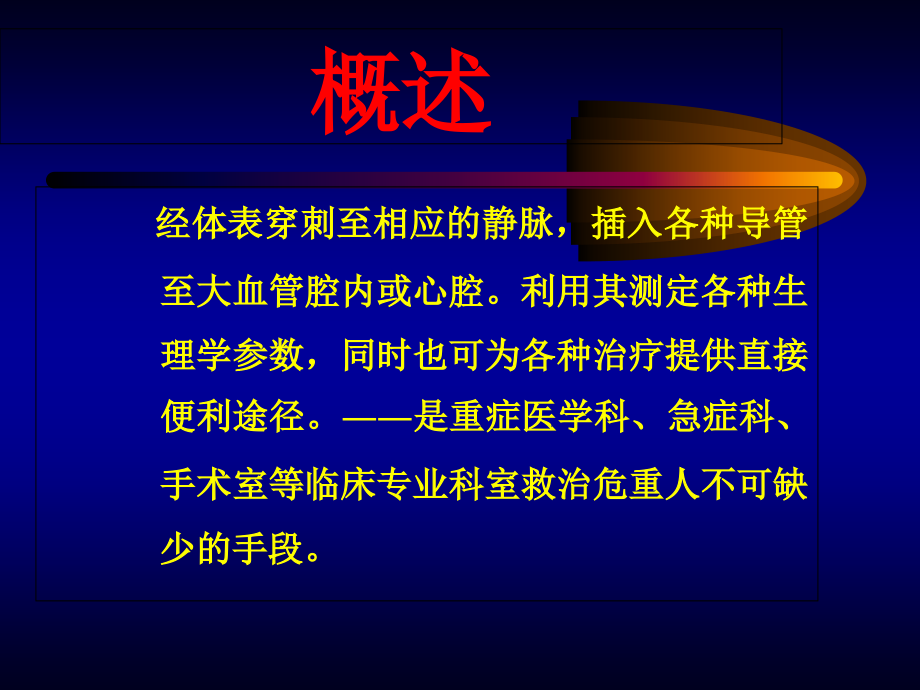 概述

经体表穿刺至相应的静脉，插入各种导管至大血管腔内或心腔。利用其测定各种生理学参数，同时也可为各种治疗提供直接便利途径。——是重症医学科、急症科、手术室等临床专业科室救治危重人不可缺少的手段。